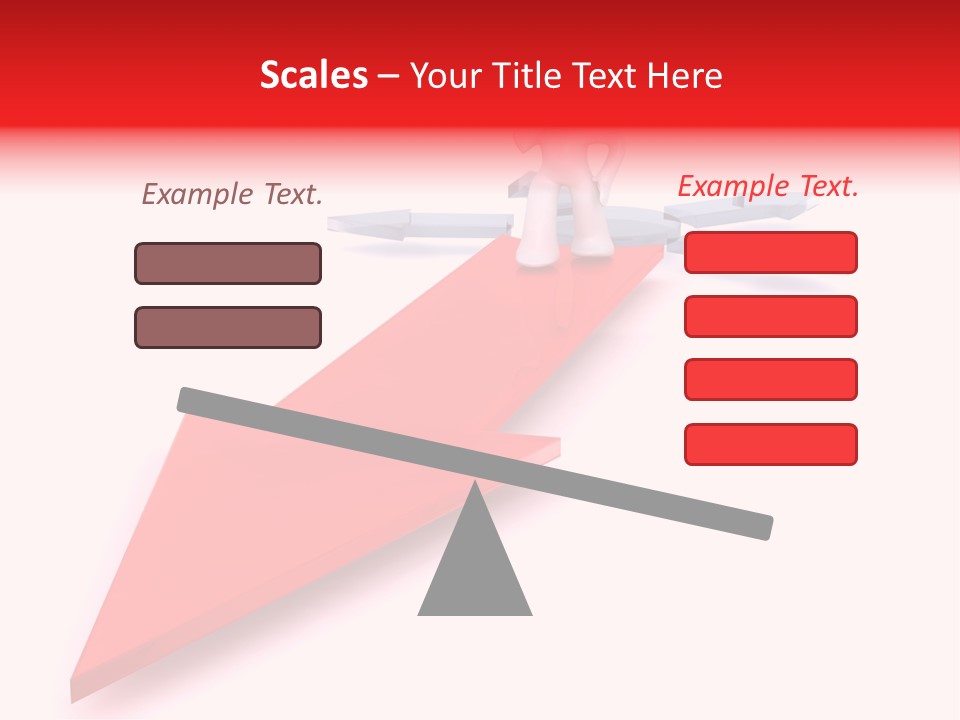 Scales – Your Title Text Here

Example Text.

Example Text.